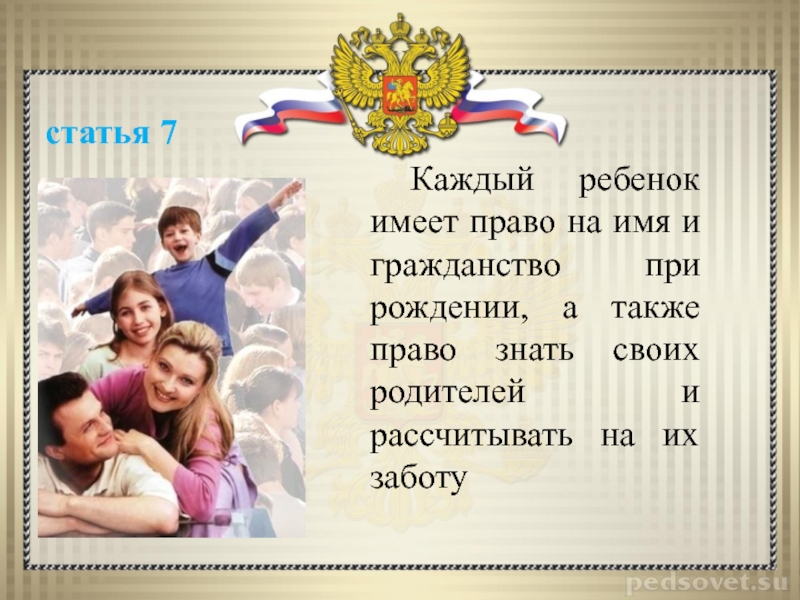 статья 7

Каждый ребенок имеет право на имя и гражданство при рождении, а также право знать своих родителей и рассчитывать на их заботу

pedsovet.su